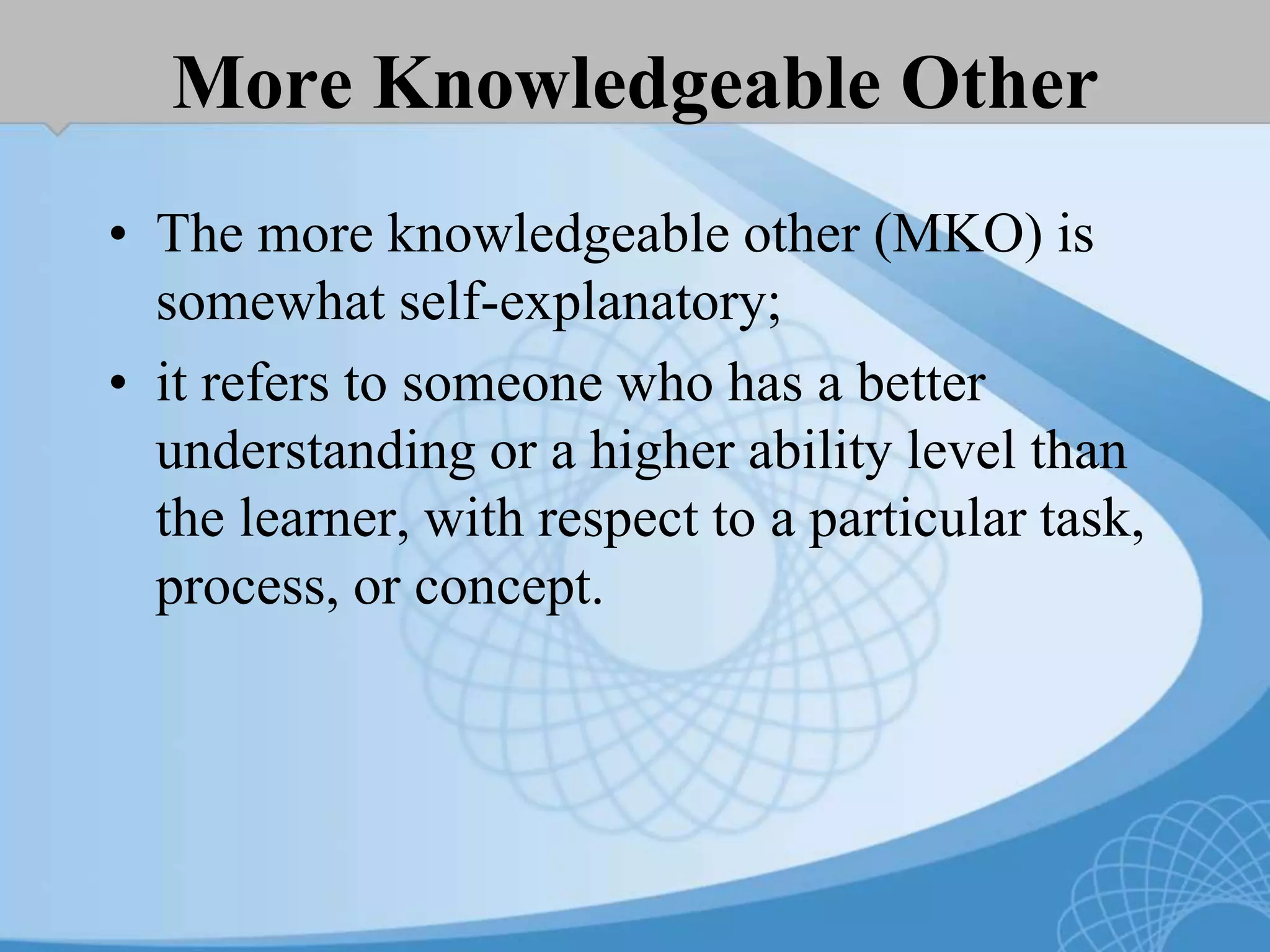 More Knowledgeable Other

• The more knowledgeable other (MKO) is somewhat self-explanatory;
• it refers to someone who has a better understanding or a higher ability level than the learner, with respect to a particular task, process, or concept.